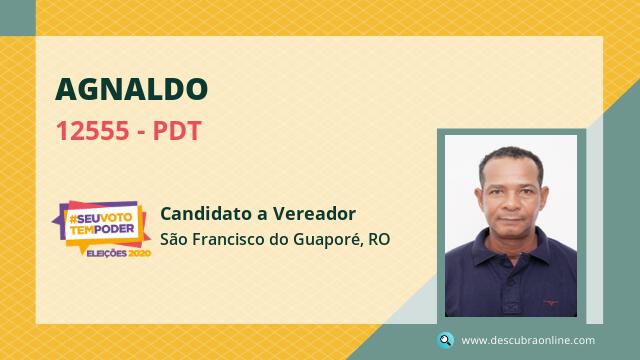 AGNALDO

12555 - PDT

#SEUVOTO TEMPODER
ELEIÇÕES 2020

Candidato a Vereador
São Francisco do Guaporé, RO

www.descubraonline.com